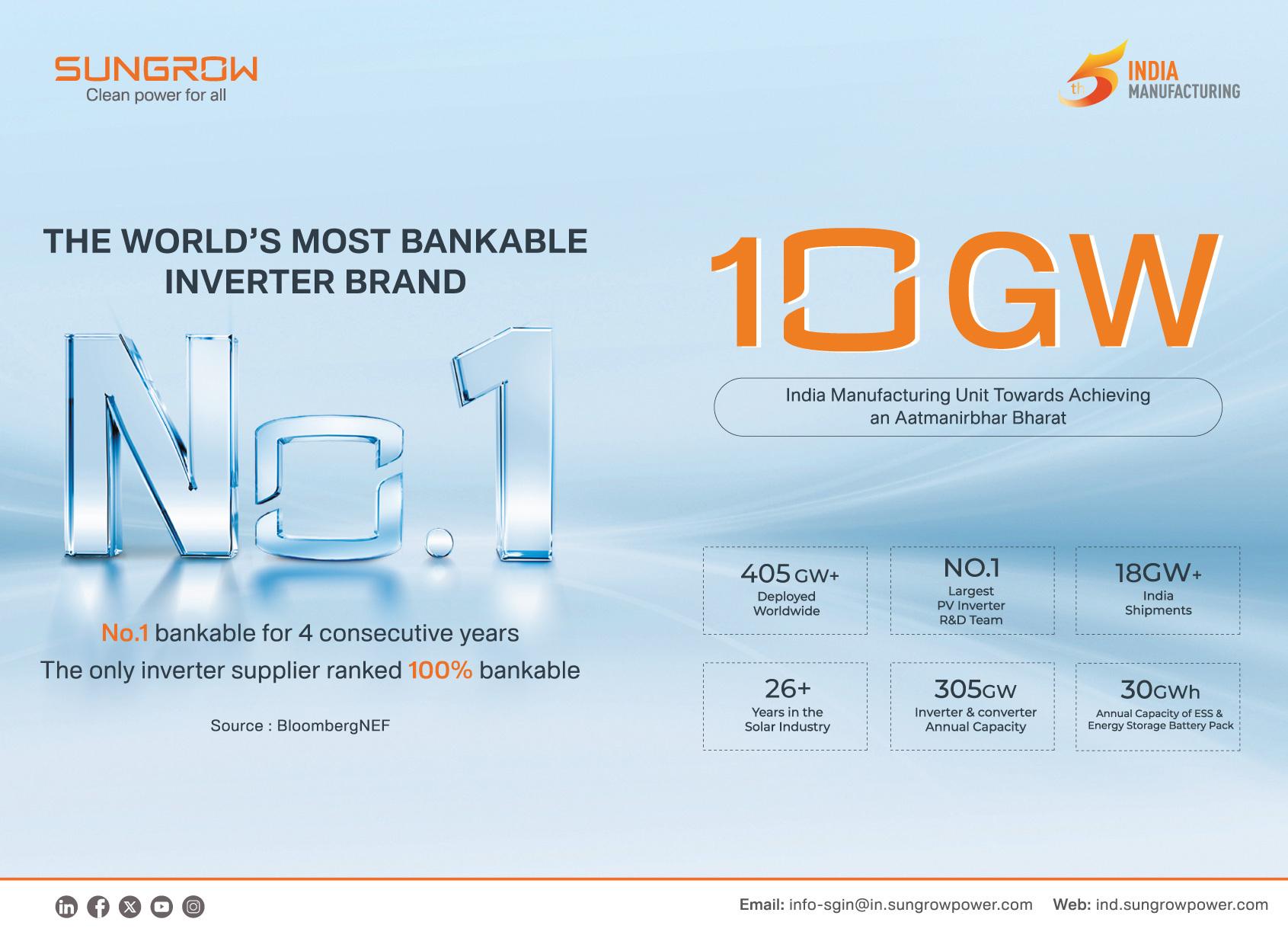 SUNGROW
Clean power for all

5th INDIA MANUFACTURING

THE WORLD'S MOST BANKABLE INVERTER BRAND

No.1

No.1 bankable for 4 consecutive years
The only inverter supplier ranked 100% bankable

Source : BloombergNEF

10GW

India Manufacturing Unit Towards Achieving an Aatmanirbhar Bharat

405GW+
Deployed Worldwide

NO.1
Largest PV Inverter R&D Team

18GW+
India Shipments

26+
Years in the Solar Industry

305GW
Inverter & converter Annual Capacity

30GWh
Annual Capacity of ESS & Energy Storage Battery Pack

Email: info-sgin@in.sungrowpower.com Web: ind.sungrowpower.com